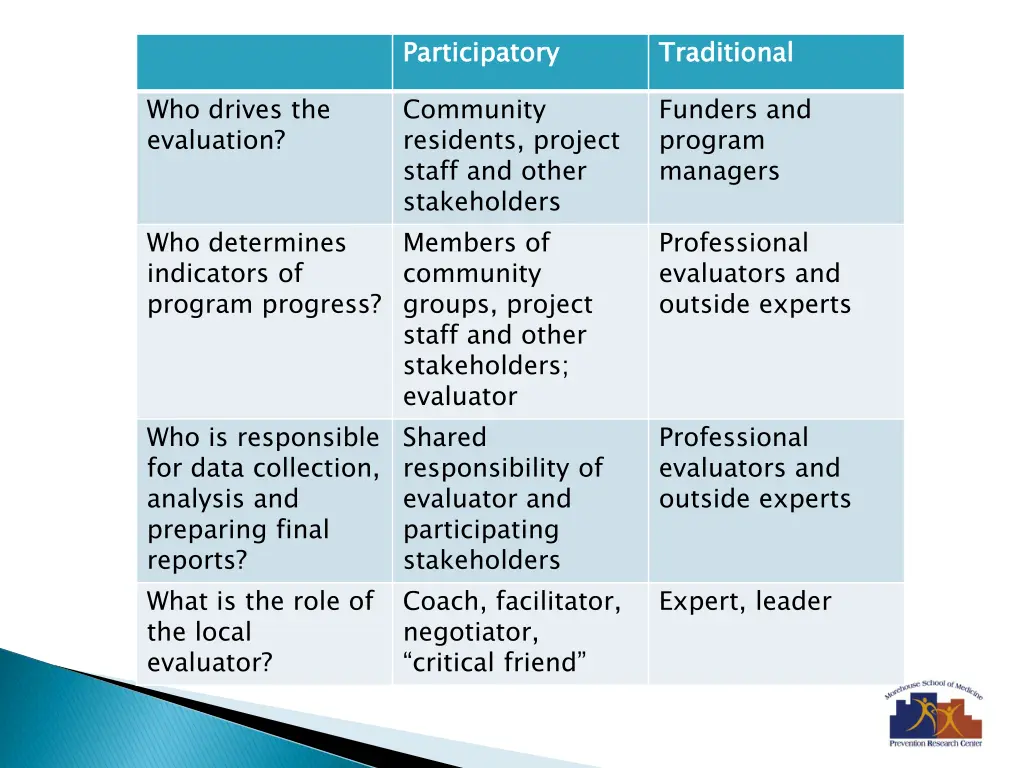 | | Participatory | Traditional |
|---|---|---|
| Who drives the evaluation? | Community residents, project staff and other stakeholders | Funders and program managers |
| Who determines indicators of program progress? | Members of community groups, project staff and other stakeholders; evaluator | Professional evaluators and outside experts |
| Who is responsible for data collection, analysis and preparing final reports? | Shared responsibility of evaluator and participating stakeholders | Professional evaluators and outside experts |
| What is the role of the local evaluator? | Coach, facilitator, negotiator, “critical friend” | Expert, leader |

Morehouse School of Medicine
Prevention Research Center